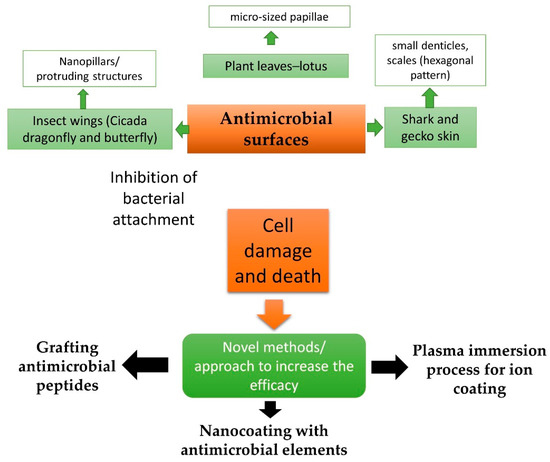 micro-sized papillae

Plant leaves–lotus

Nanopillars/ protruding structures

small denticles, scales (hexagonal pattern)

Insect wings (Cicada dragonfly and butterfly)

Antimicrobial surfaces

Shark and gecko skin

Inhibition of bacterial attachment

Cell damage and death

Grafting antimicrobial peptides

Novel methods/ approach to increase the efficacy

Plasma immersion process for ion coating

Nanocoating with antimicrobial elements